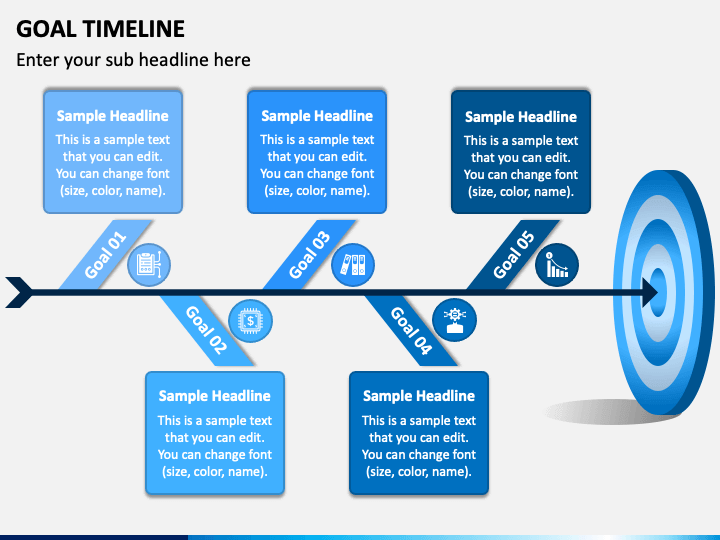 GOAL TIMELINE

Enter your sub headline here

Sample Headline
This is a sample text that you can edit. You can change font (size, color, name).

Sample Headline
This is a sample text that you can edit. You can change font (size, color, name).

Sample Headline
This is a sample text that you can edit. You can change font (size, color, name).

Goal 01

Goal 03

Goal 05

Goal 02

Goal 04

Sample Headline
This is a sample text that you can edit. You can change font (size, color, name).

Sample Headline
This is a sample text that you can edit. You can change font (size, color, name).